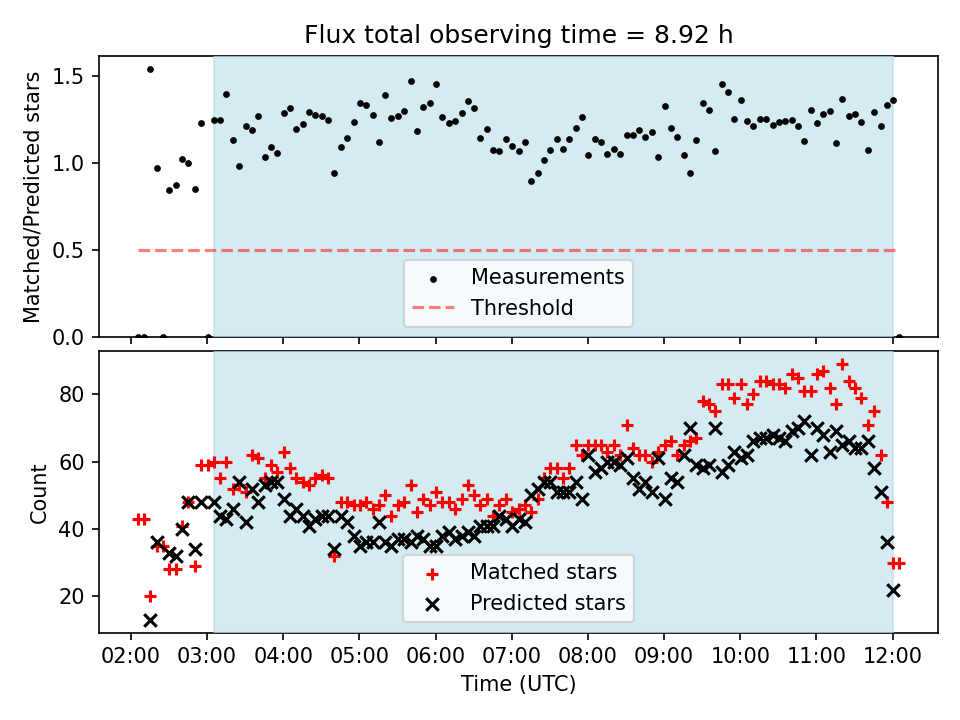 Flux total observing time = 8.92 h

Matched/Predicted stars

1.5
1.0
0.5
0.0

Measurements
Threshold

Count

80
60
40
20

Matched stars
Predicted stars

02:00 03:00 04:00 05:00 06:00 07:00 08:00 09:00 10:00 11:00 12:00

Time (UTC)